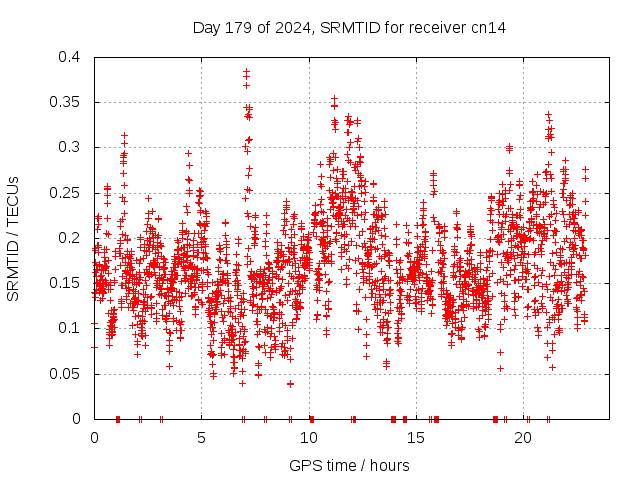 Day 179 of 2024, SRMTID for receiver cn14

SRMTID / TECUs

0.4
0.35
0.3
0.25
0.2
0.15
0.1
0.05
0

0
5
10
15
20

GPS time / hours